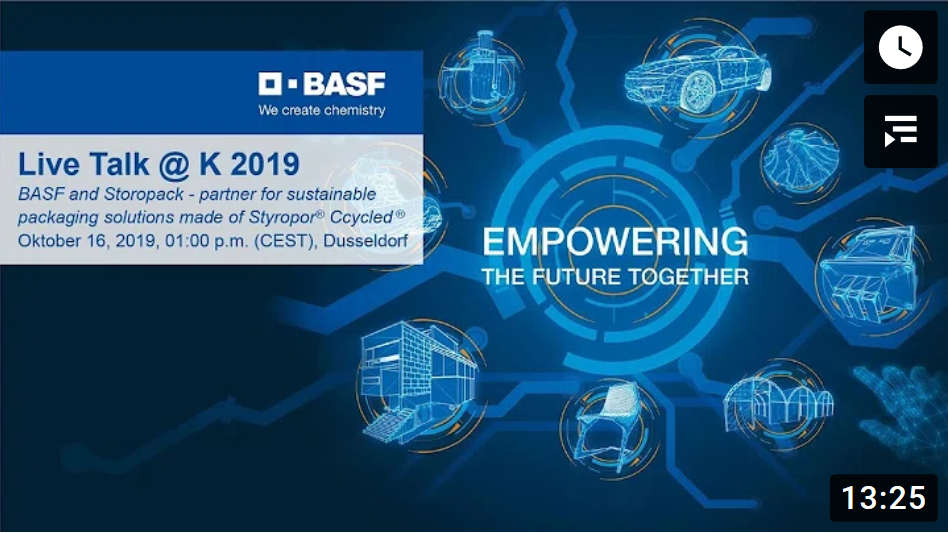 BASF
We create chemistry

Live Talk @ K 2019
BASF and Storopack - partner for sustainable packaging solutions made of Styropor® Ccycled®
Oktober 16, 2019, 01:00 p.m. (CEST), Dusseldorf

EMPOWERING
THE FUTURE TOGETHER

13:25